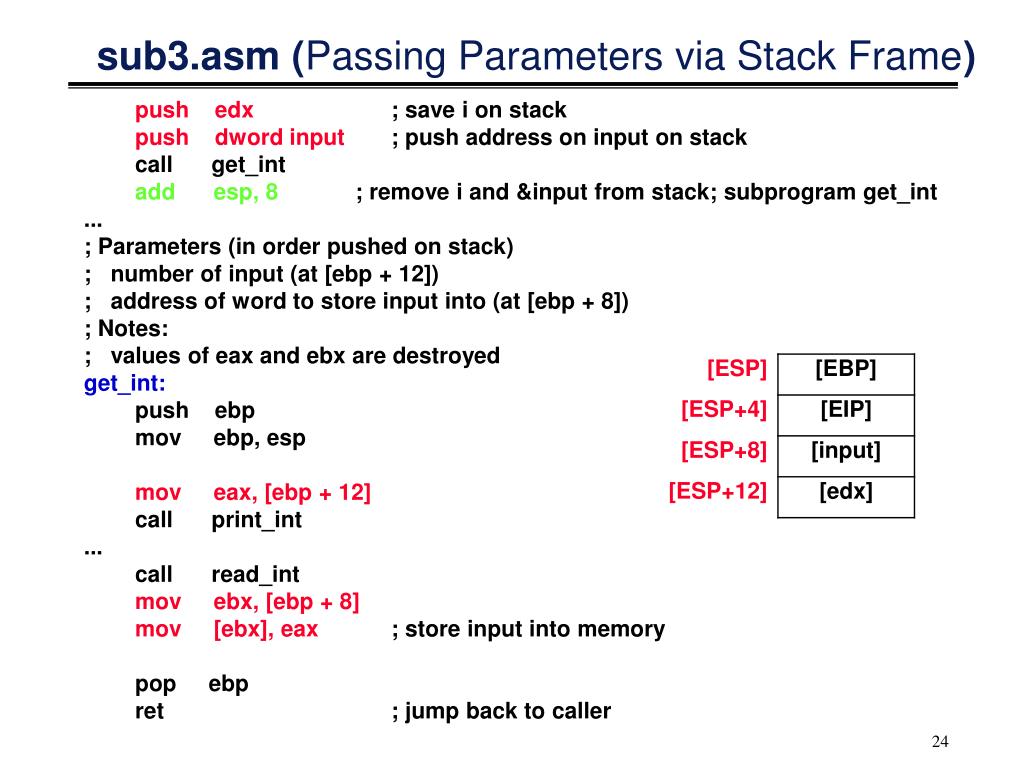 sub3.asm (Passing Parameters via Stack Frame)

push edx ; save i on stack
push dword input ; push address on input on stack
call get_int
add esp, 8 ; remove i and &input from stack; subprogram get_int
...
; Parameters (in order pushed on stack)
; number of input (at [ebp + 12])
; address of word to store input into (at [ebp + 8])
; Notes:
; values of eax and ebx are destroyed
get_int:
push ebp
mov ebp, esp

mov eax, [ebp + 12]
call print_int
...
call read_int
mov ebx, [ebp + 8]
mov [ebx], eax ; store input into memory

pop ebp
ret ; jump back to caller

| [ESP] | [EBP] |
|---|---|
| [ESP+4] | [EIP] |
| [ESP+8] | [input] |
| [ESP+12] | [edx] |

24